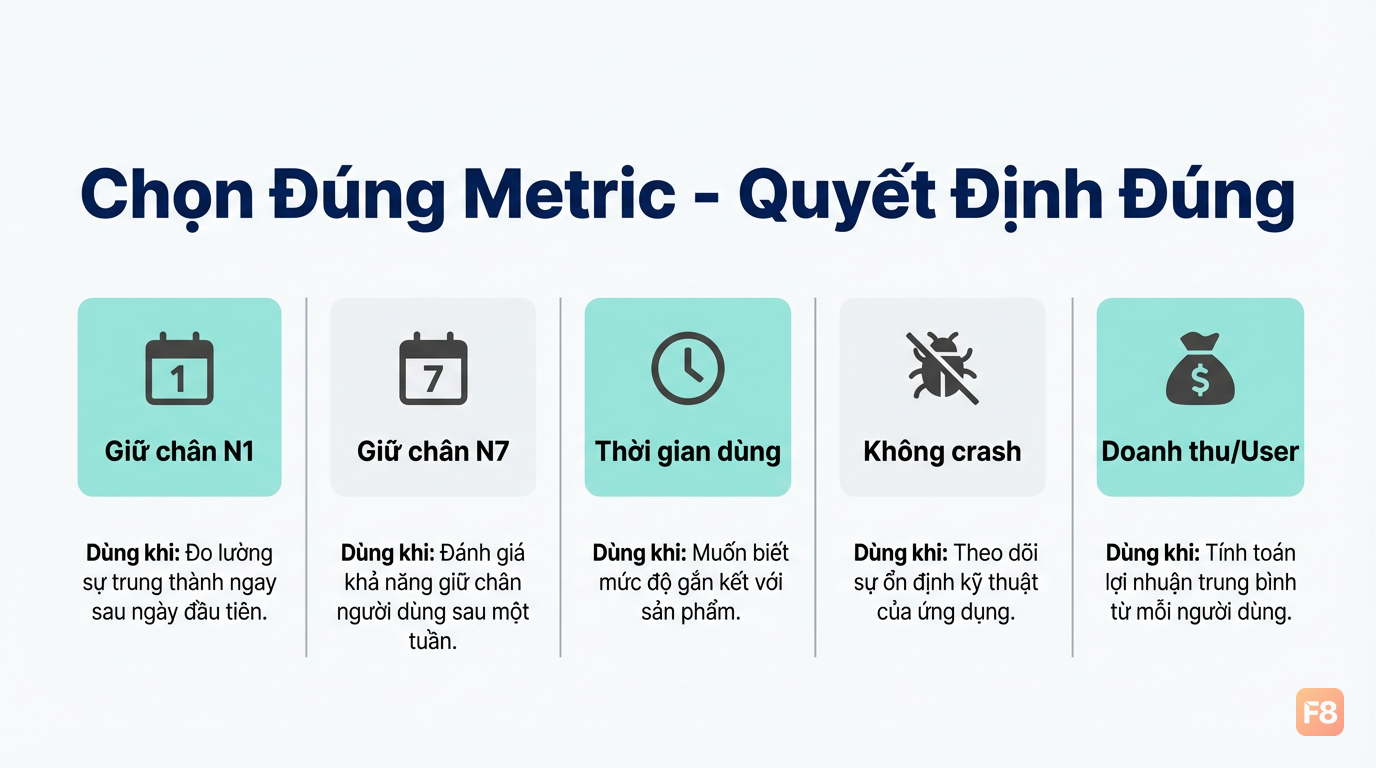 Chọn Đúng Metric - Quyết Định Đúng

1

Giữ chân N1

Dùng khi: Đo lường sự trung thành ngay sau ngày đầu tiên.

7

Giữ chân N7

Dùng khi: Đánh giá khả năng giữ chân người dùng sau một tuần.

Thời gian dùng

Dùng khi: Muốn biết mức độ gắn kết với sản phẩm.

Không crash

Dùng khi: Theo dõi sự ổn định kỹ thuật của ứng dụng.

$

Doanh thu/User

Dùng khi: Tính toán lợi nhuận trung bình từ mỗi người dùng.

F8